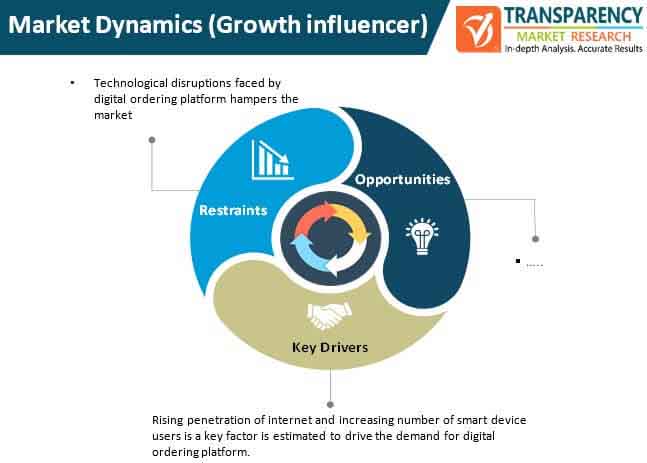 Market Dynamics (Growth influencer)

TRANSPARENCY
MARKET RESEARCH
In-depth Analysis. Accurate Results

• Technological disruptions faced by digital ordering platform hampers the market

Restraints

Opportunities

▪ .....

Key Drivers

Rising penetration of internet and increasing number of smart device users is a key factor is estimated to drive the demand for digital ordering platform.